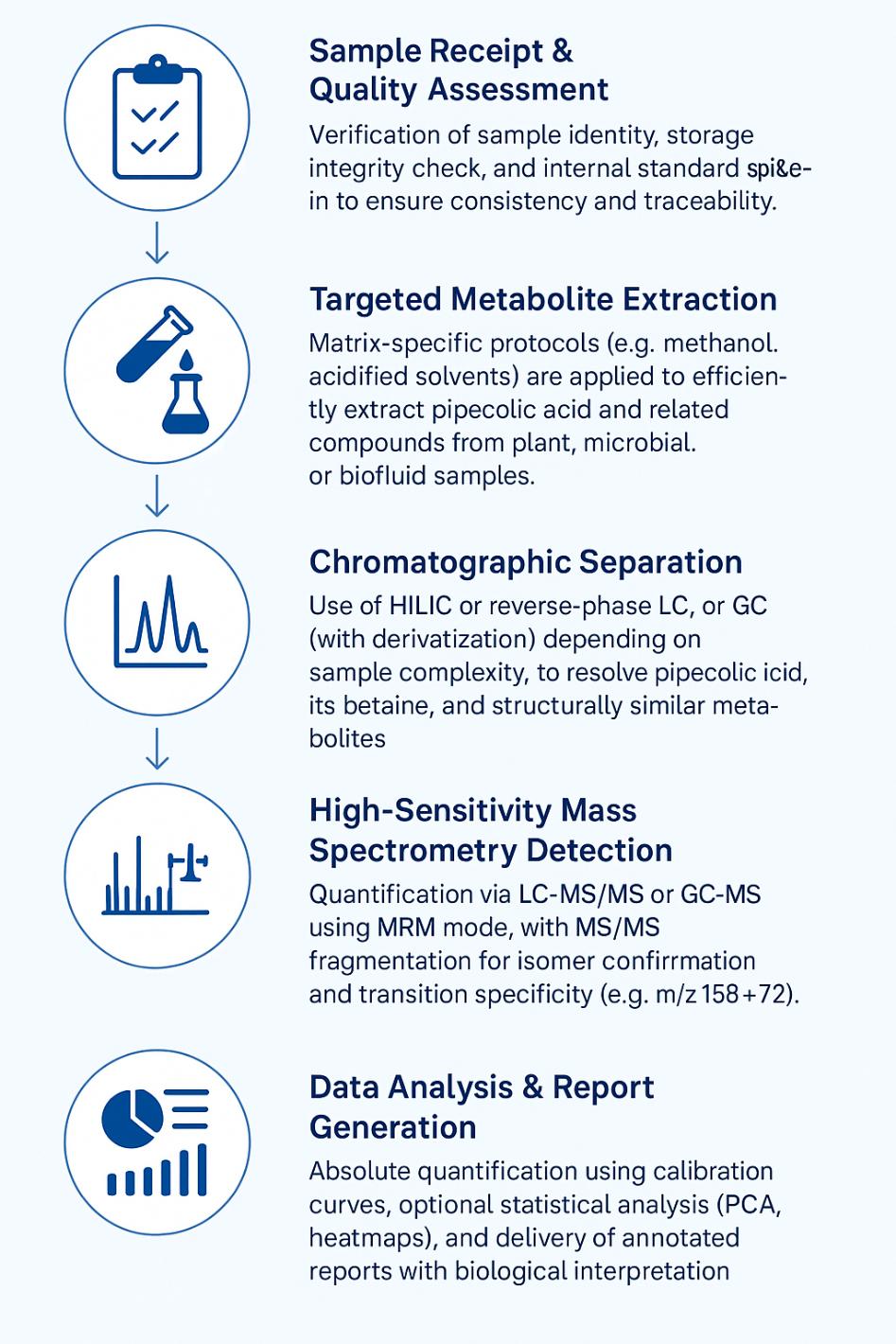 Sample Receipt & Quality Assessment

Verification of sample identity, storage integrity check, and internal standard spi&e-in to ensure consistency and traceability.

Targeted Metabolite Extraction

Matrix-specific protocols (e.g. methanol. acidified solvents) are applied to efficiently extract pipecolic acid and related compounds from plant, microbial. or biofluid samples.

Chromatographic Separation

Use of HILIC or reverse-phase LC, or GC (with derivatization) depending on sample complexity, to resolve pipecolic icid, its betaine, and structurally similar metabolites

High-Sensitivity Mass Spectrometry Detection

Quantification via LC-MS/MS or GC-MS using MRM mode, with MS/MS fragmentation for isomer confirrmation and transition specificity (e.g. m/z 158+72).

Data Analysis & Report Generation

Absolute quantification using calibration curves, optional statistical analysis (PCA, heatmaps), and delivery of annotated reports with biological interpretation